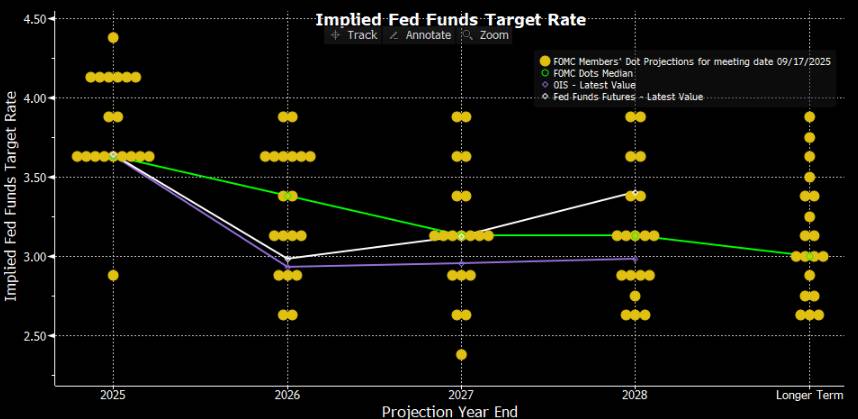 Implied Fed Funds Target Rate

Track Annotate Zoom

FOMC Members' Dot Projections for meeting date 09/17/2025
FOMC Dots Median
OIS - Latest Value
Fed Funds Futures - Latest Value

Implied Fed Funds Target Rate

4.50
4.00
3.50
3.00
2.50

2025
2026
2027
2028
Longer Term

Projection Year End